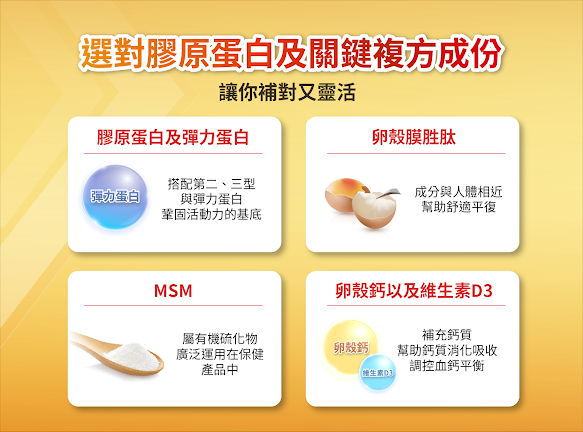 選對膠原蛋白及關鍵複方成份

讓你補對又靈活

膠原蛋白及彈力蛋白

彈力蛋白

搭配第二、三型
與彈力蛋白
鞏固活動力的基底

卵殼膜胜肽

成分與人體相近
幫助舒適平復

MSM

屬有機硫化物
廣泛運用在保健
產品中

卵殼鈣以及維生素D3

卵殼鈣

維生素D3

補充鈣質
幫助鈣質消化吸收
調控血鈣平衡